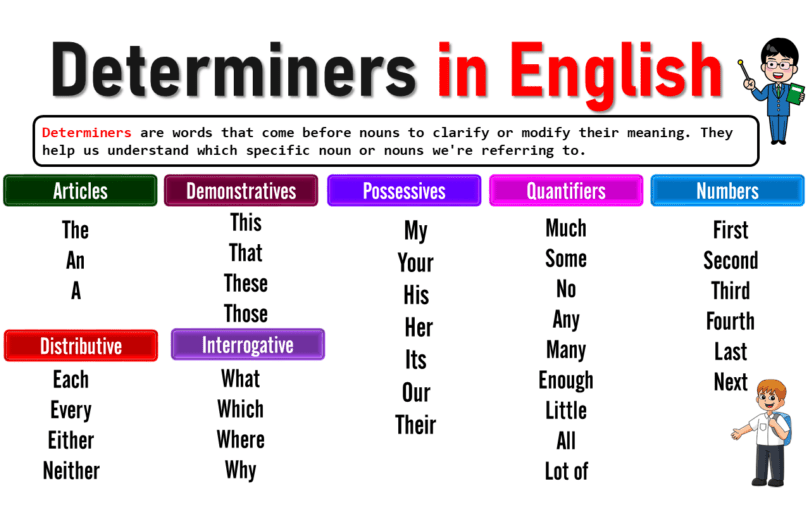 Determiners in English

Determiners are words that come before nouns to clarify or modify their meaning. They help us understand which specific noun or nouns we're referring to.

Articles
The
An
A

Distributive
Each
Every
Either
Neither

Demonstratives
This
That
These
Those

Interrogative
What
Which
Where
Why

Possessives
My
Your
His
Her
Its
Our
Their

Quantifiers
Much
Some
No
Any
Many
Enough
Little
All
Lot of

Numbers
First
Second
Third
Fourth
Last
Next